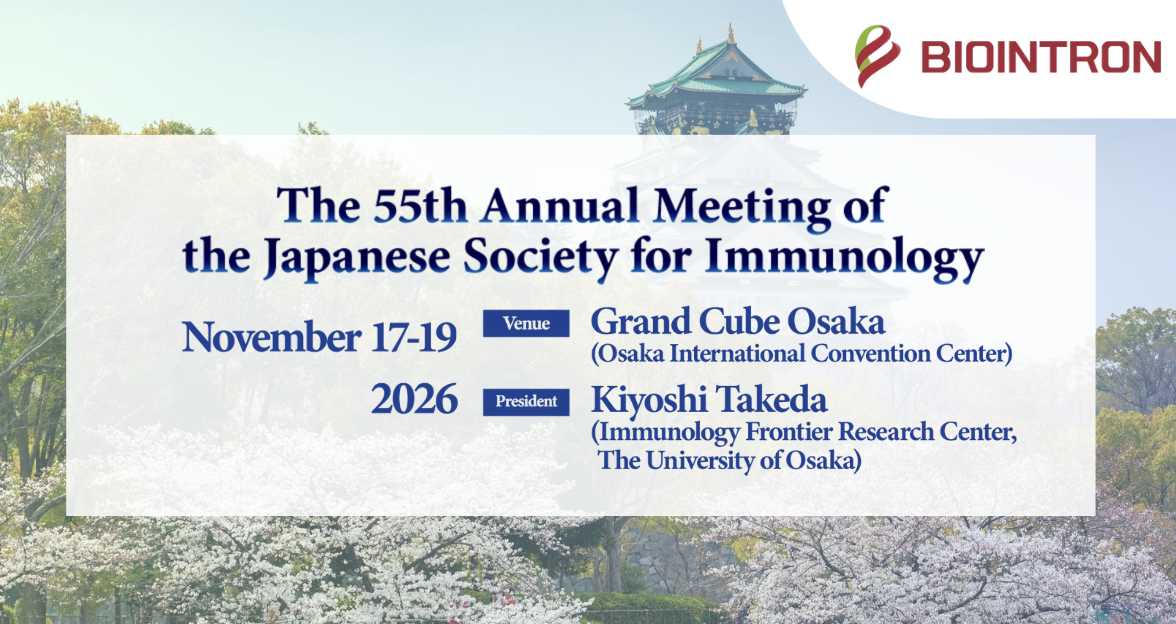 BIOINTRON

The 55th Annual Meeting of the Japanese Society for Immunology

November 17-19

2026

Venue

Grand Cube Osaka
(Osaka International Convention Center)

President

Kiyoshi Takeda
(Immunology Frontier Research Center, The University of Osaka)